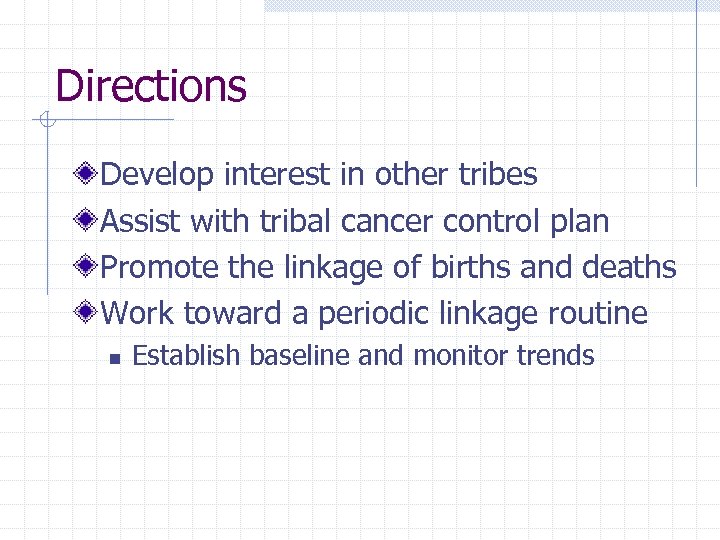 Directions

Develop interest in other tribes

Assist with tribal cancer control plan

Promote the linkage of births and deaths

Work toward a periodic linkage routine

Establish baseline and monitor trends